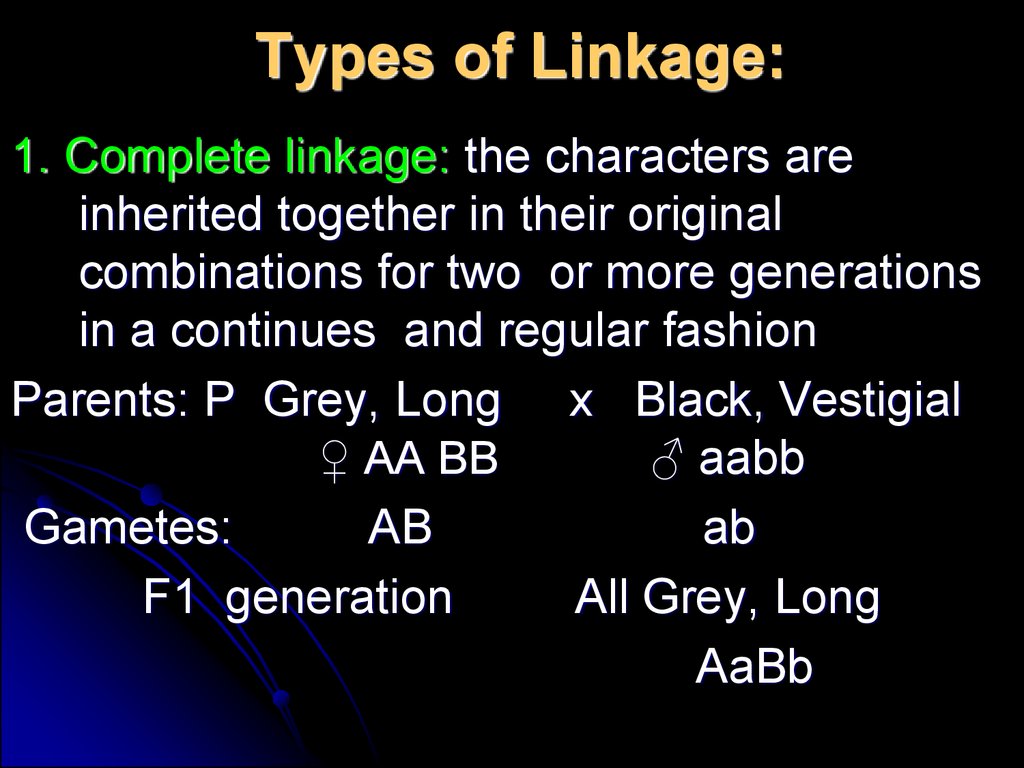 Types of Linkage:

1. Complete linkage: the characters are inherited together in their original combinations for two or more generations in a continues and regular fashion

Parents: P Grey, Long x Black, Vestigial
♀ AA BB ♂ aabb

Gametes: AB ab

F1 generation All Grey, Long
AaBb